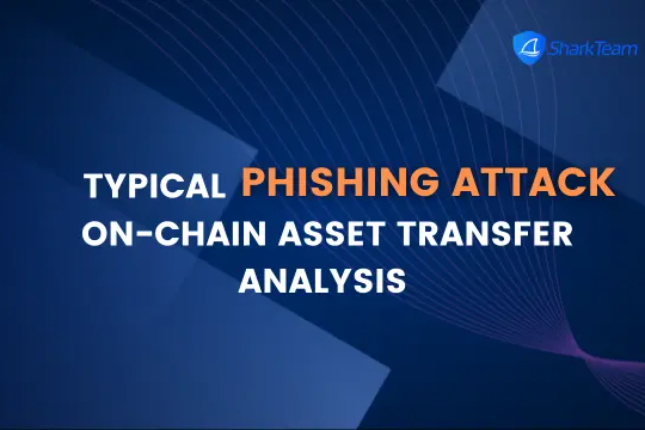 SharkTeam

TYPICAL PHISHING ATTACK
ON-CHAIN ASSET TRANSFER
ANALYSIS